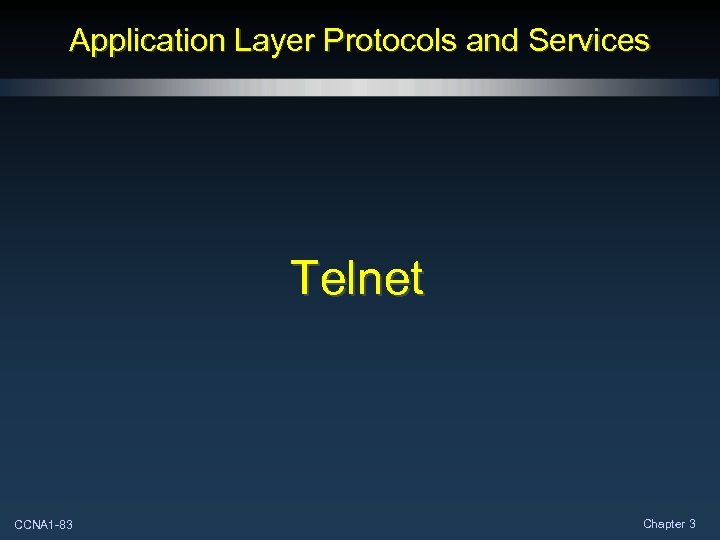 Application Layer Protocols and Services

Telnet

CCNA1-83

Chapter 3